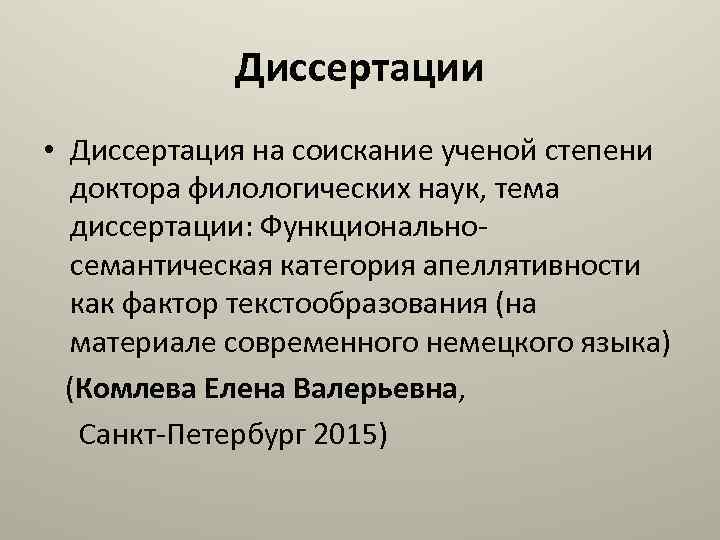 Диссертации

• Диссертация на соискание ученой степени доктора филологических наук, тема диссертации: Функционально-семантическая категория апеллятивности как фактор текстообразования (на материале современного немецкого языка)

(Комлева Елена Валерьевна,

Санкт-Петербург 2015)